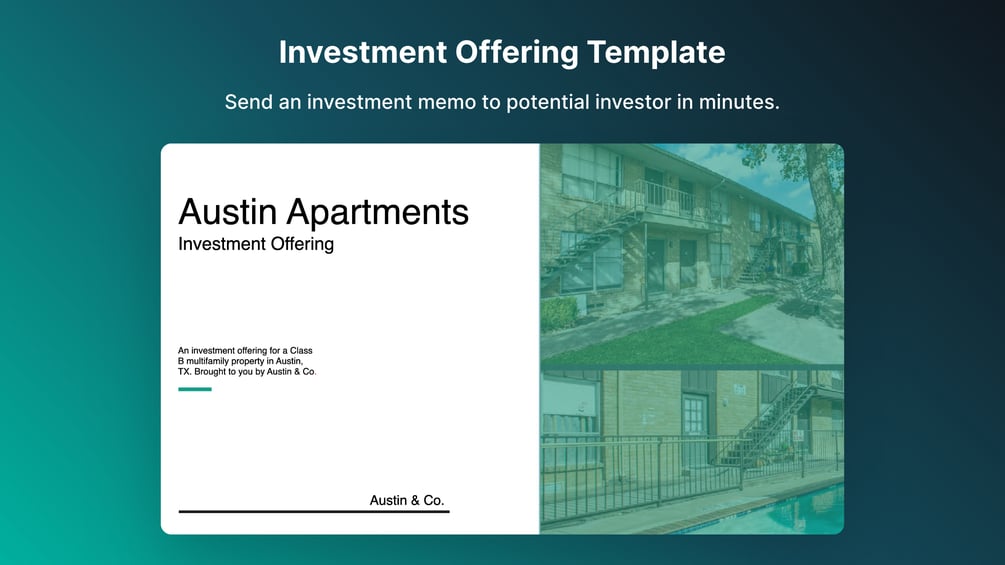 Investment Offering Template

Send an investment memo to potential investor in minutes.

Austin Apartments
Investment Offering

An investment offering for a Class B multifamily property in Austin, TX. Brought to you by Austin & Co.

Austin & Co.